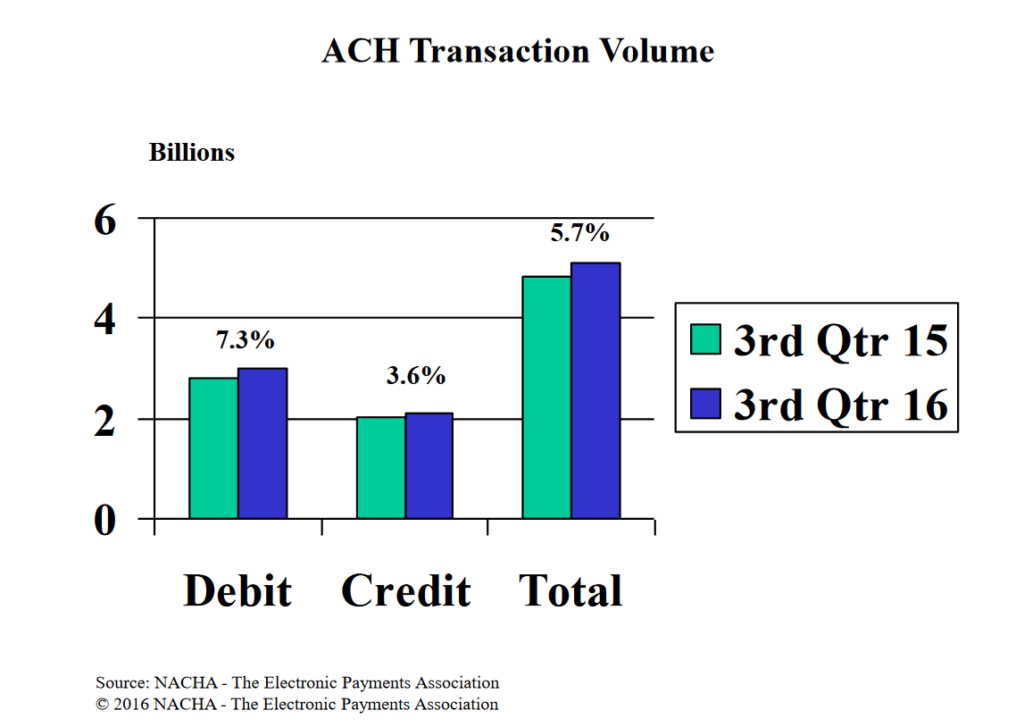 ACH Transaction Volume

Billions

6
4
2
0

7.3%
3.6%
5.7%

Debit Credit Total

3rd Qtr 15
3rd Qtr 16

Source: NACHA - The Electronic Payments Association
© 2016 NACHA - The Electronic Payments Association